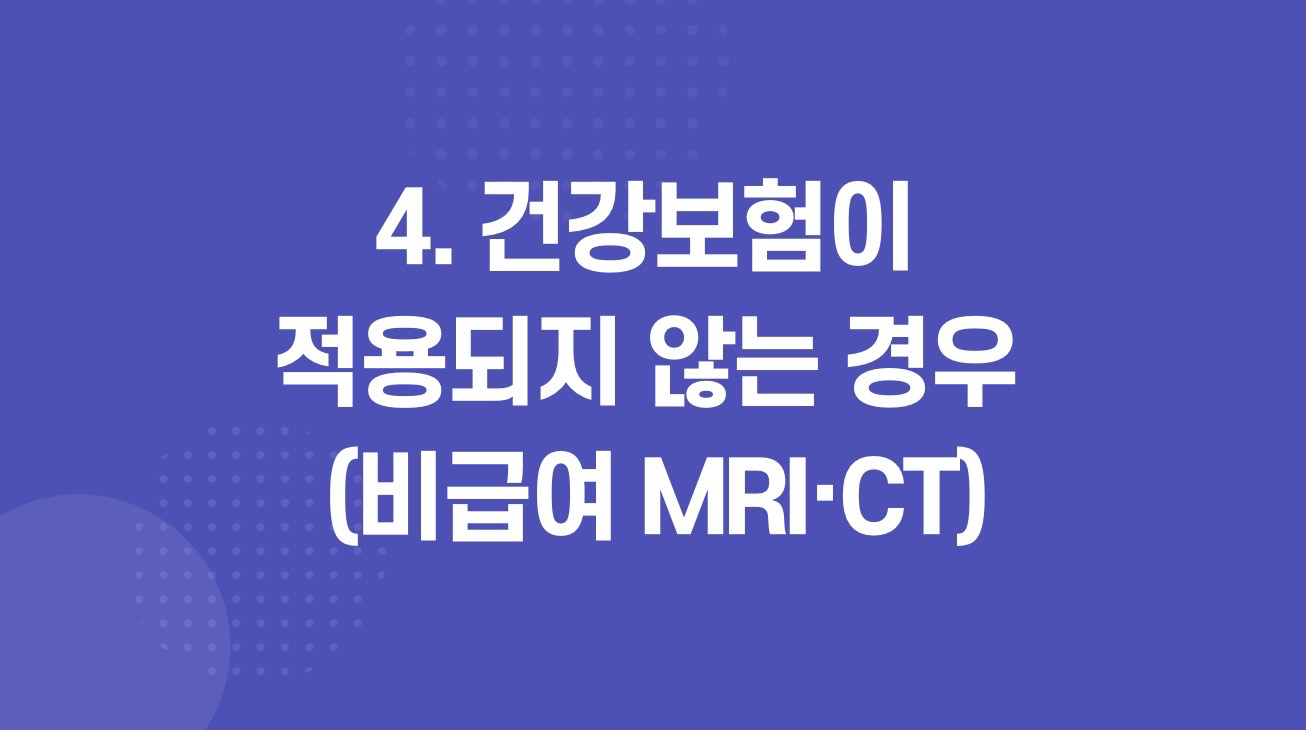 4. 건강보험이 적용되지 않는 경우 (비급여 MRI·CT)